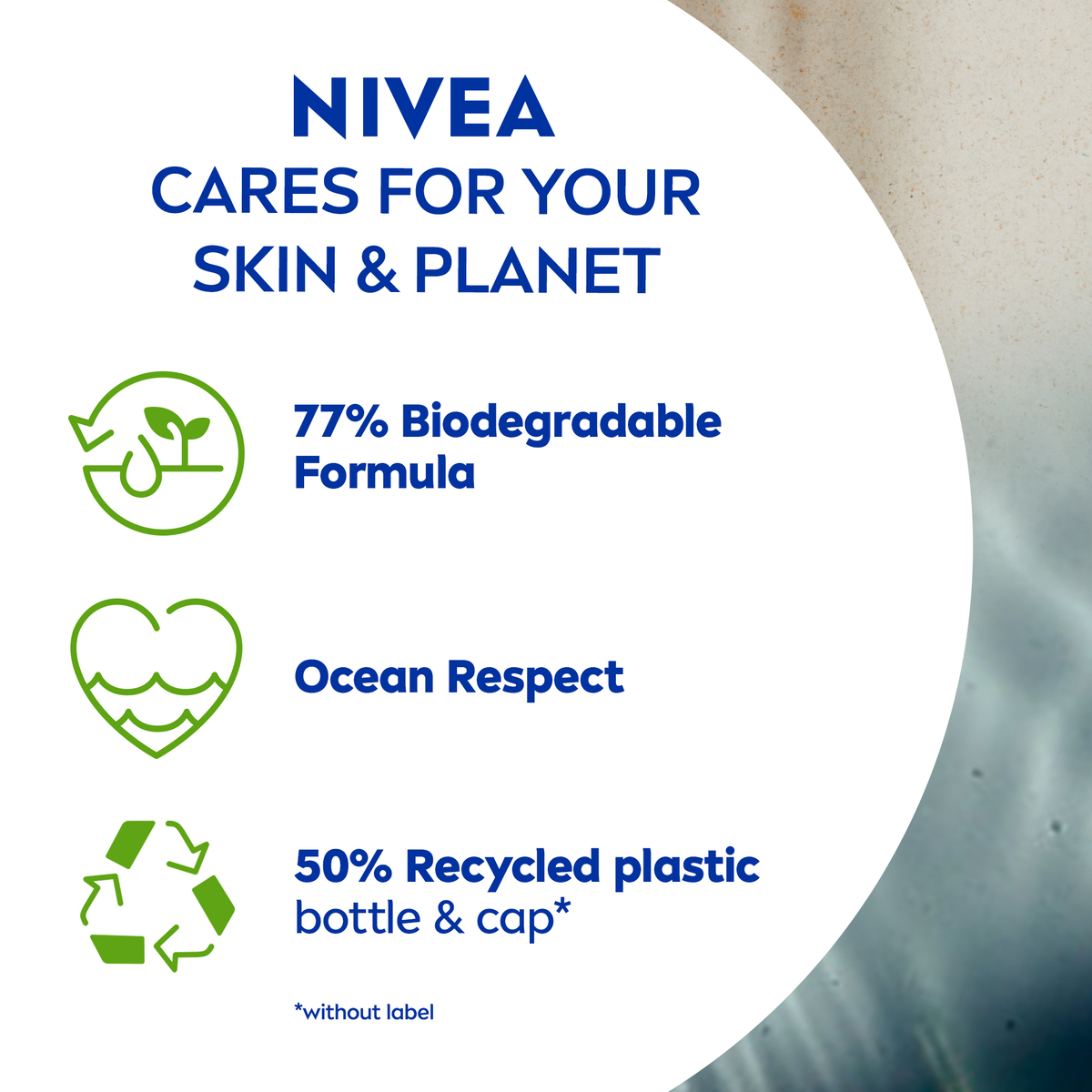 NIVEA
CARES FOR YOUR SKIN & PLANET

77% Biodegradable Formula

Ocean Respect

50% Recycled plastic bottle & cap*

*without label